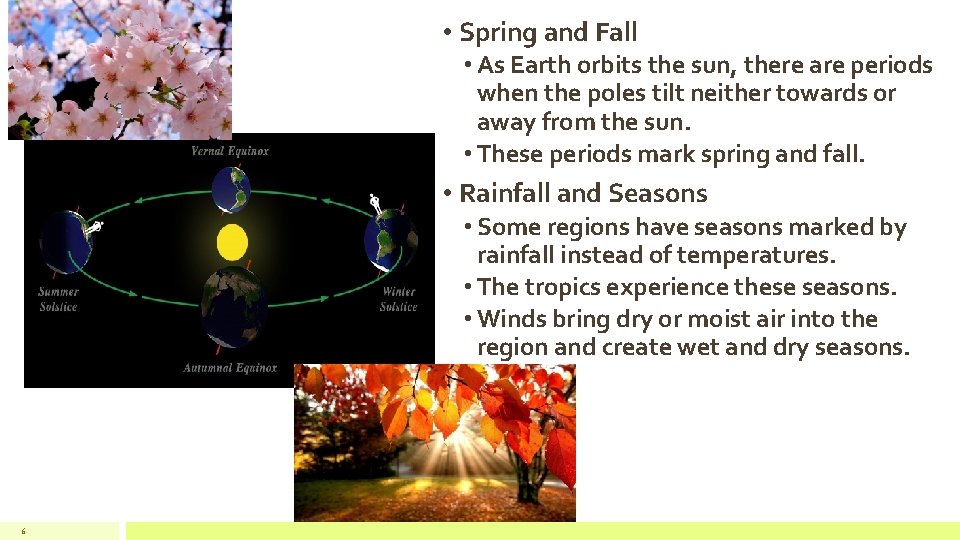 Vernal Equinox

Summer Solstice

Winter Solstice

Autumnal Equinox

• Spring and Fall
• As Earth orbits the sun, there are periods when the poles tilt neither towards or away from the sun.
• These periods mark spring and fall.
• Rainfall and Seasons
• Some regions have seasons marked by rainfall instead of temperatures.
• The tropics experience these seasons.
• Winds bring dry or moist air into the region and create wet and dry seasons.

6